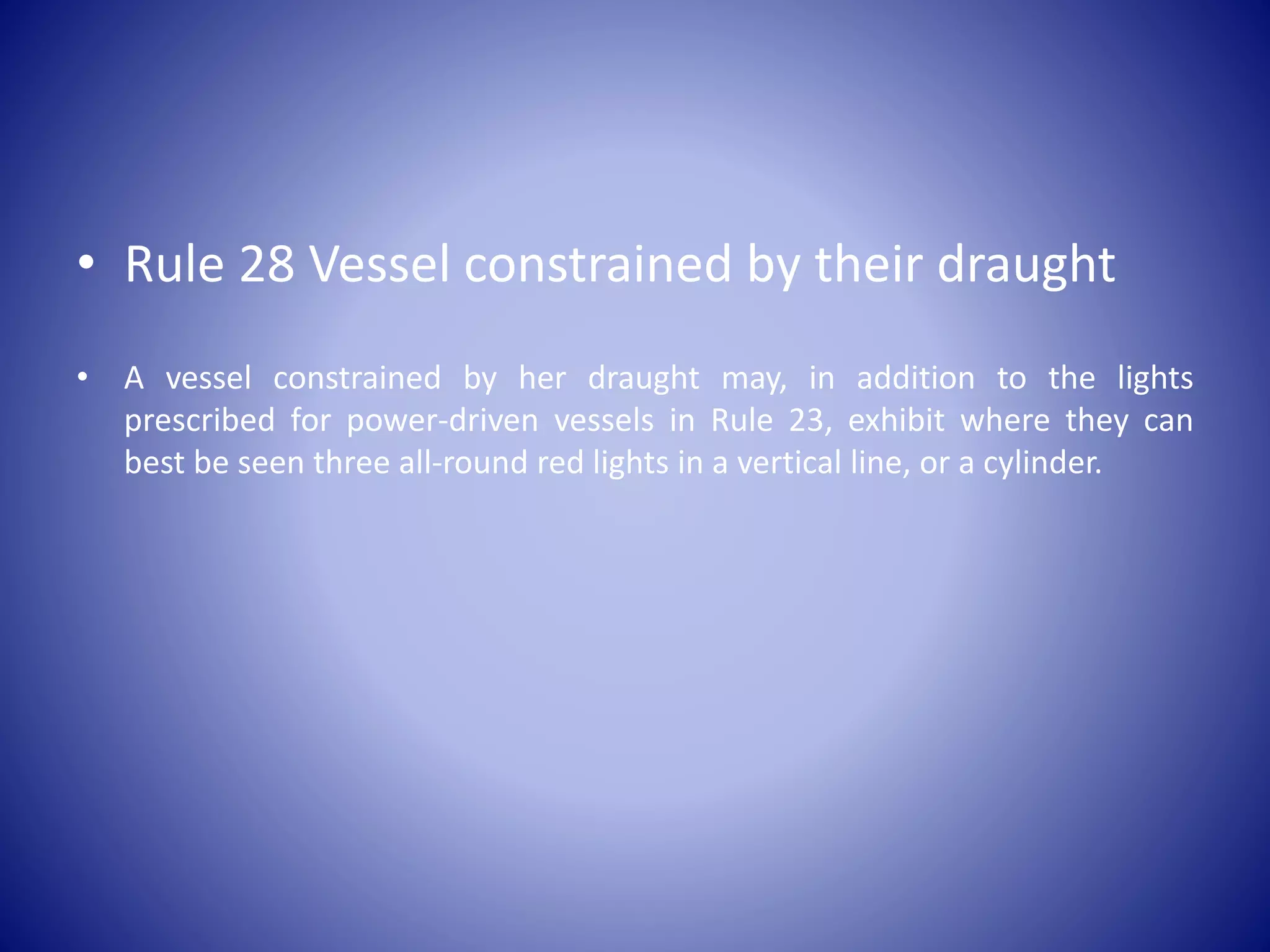 • Rule 28 Vessel constrained by their draught

• A vessel constrained by her draught may, in addition to the lights prescribed for power-driven vessels in Rule 23, exhibit where they can best be seen three all-round red lights in a vertical line, or a cylinder.